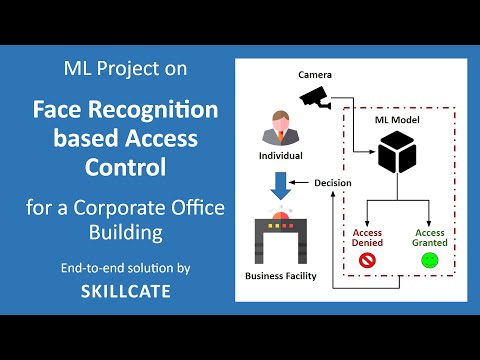 ML Project on

Face Recognition based Access Control

for a Corporate Office Building

End-to-end solution by

SKILLCATE

Camera

ML Model

Individual

Decision

Access Denied

Access Granted

Business Facility